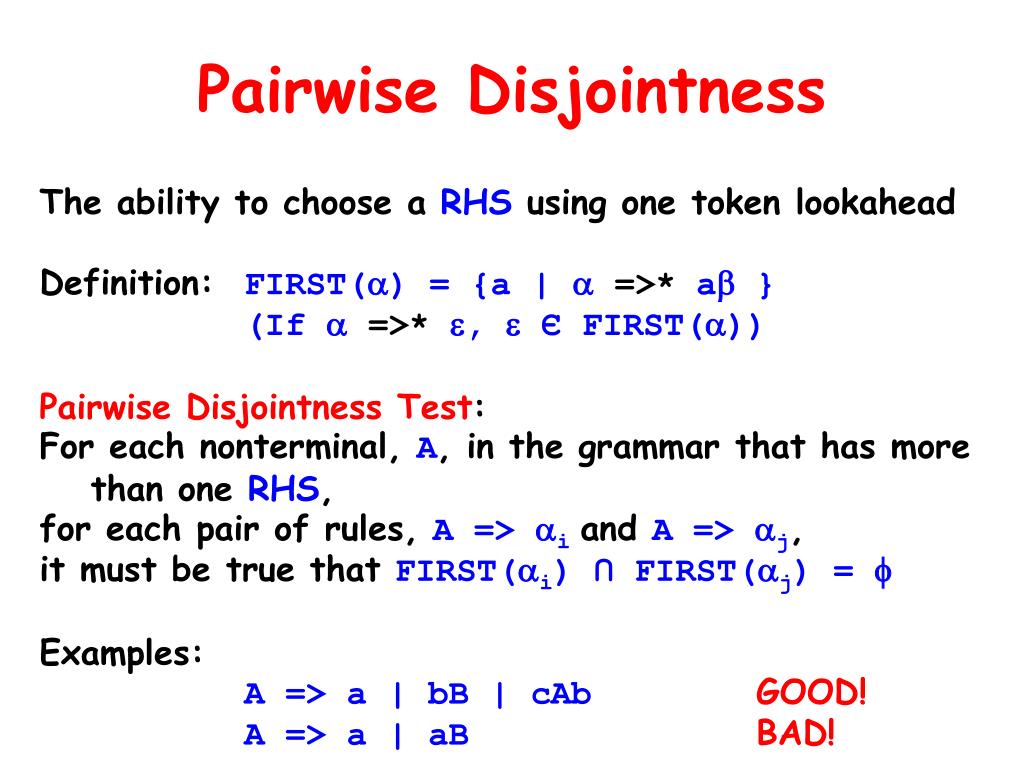 Pairwise Disjointness

The ability to choose a RHS using one token lookahead

Definition: FIRST($\alpha$) = {a | $\alpha$ =>* a$\beta$ }
(If $\alpha$ =>* $\varepsilon$, $\varepsilon$ Є FIRST($\alpha$))

Pairwise Disjointness Test:
For each nonterminal, A, in the grammar that has more than one RHS,
for each pair of rules, A => $\alpha_i$ and A => $\alpha_j$,
it must be true that FIRST($\alpha_i$) ∩ FIRST($\alpha_j$) = $\phi$

Examples:
A => a | bB | cAb GOOD!
A => a | aB BAD!